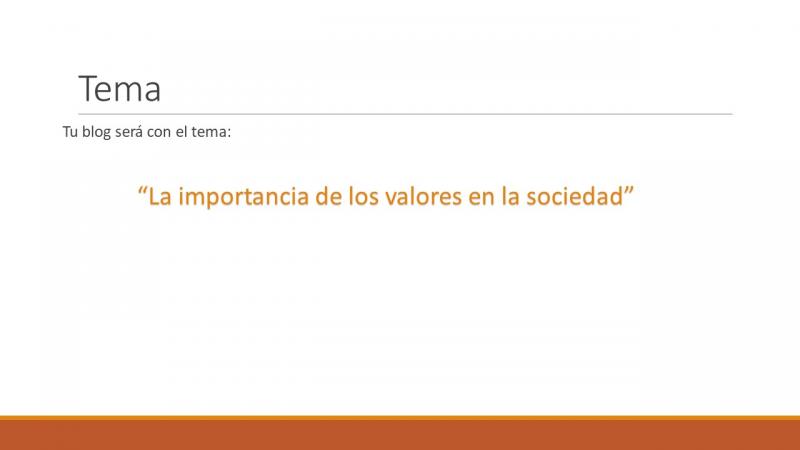 Tema

Tu blog será con el tema:

“La importancia de los valores en la sociedad”